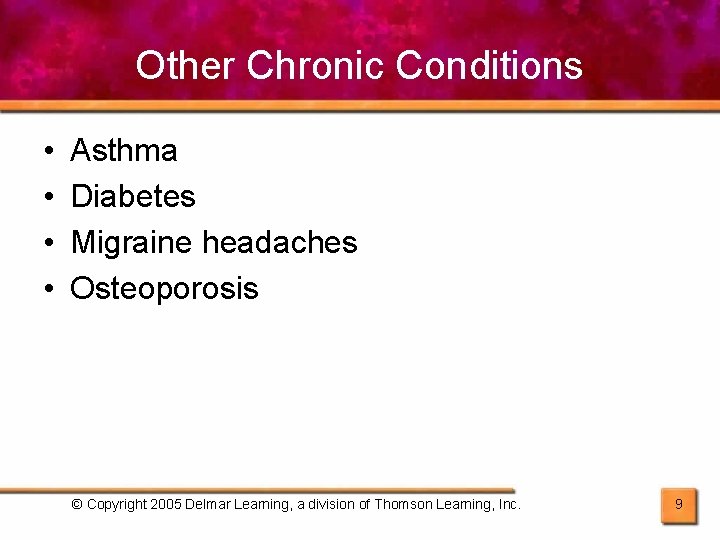 Other Chronic Conditions

• Asthma
• Diabetes
• Migraine headaches
• Osteoporosis

© Copyright 2005 Delmar Learning, a division of Thomson Learning, Inc.

9